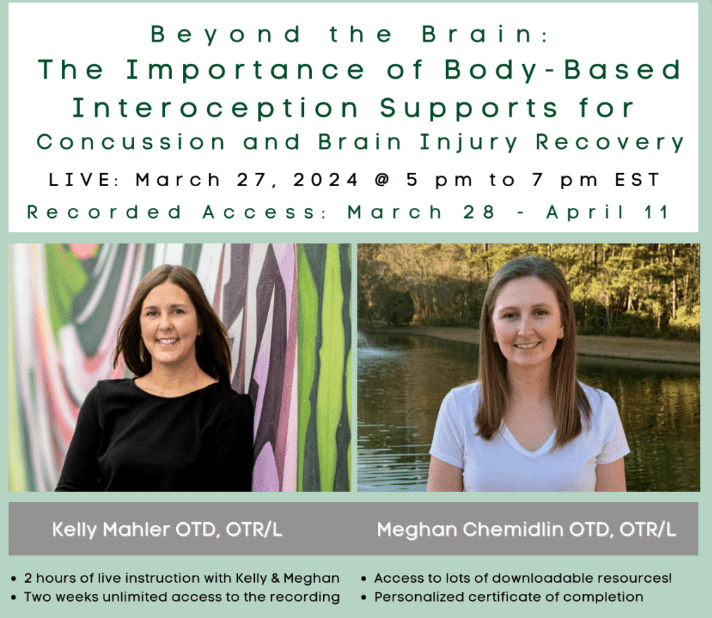 Beyond the Brain:
The Importance of Body-Based Interoception Supports for Concussion and Brain Injury Recovery
LIVE: March 27, 2024 @ 5 pm to 7 pm EST
Recorded Access: March 28 - April 11

Kelly Mahler OTD, OTR/L

Meghan Chemidlin OTD, OTR/L

• 2 hours of live instruction with Kelly & Meghan
• Two weeks unlimited access to the recording

• Access to lots of downloadable resources!
• Personalized certificate of completion